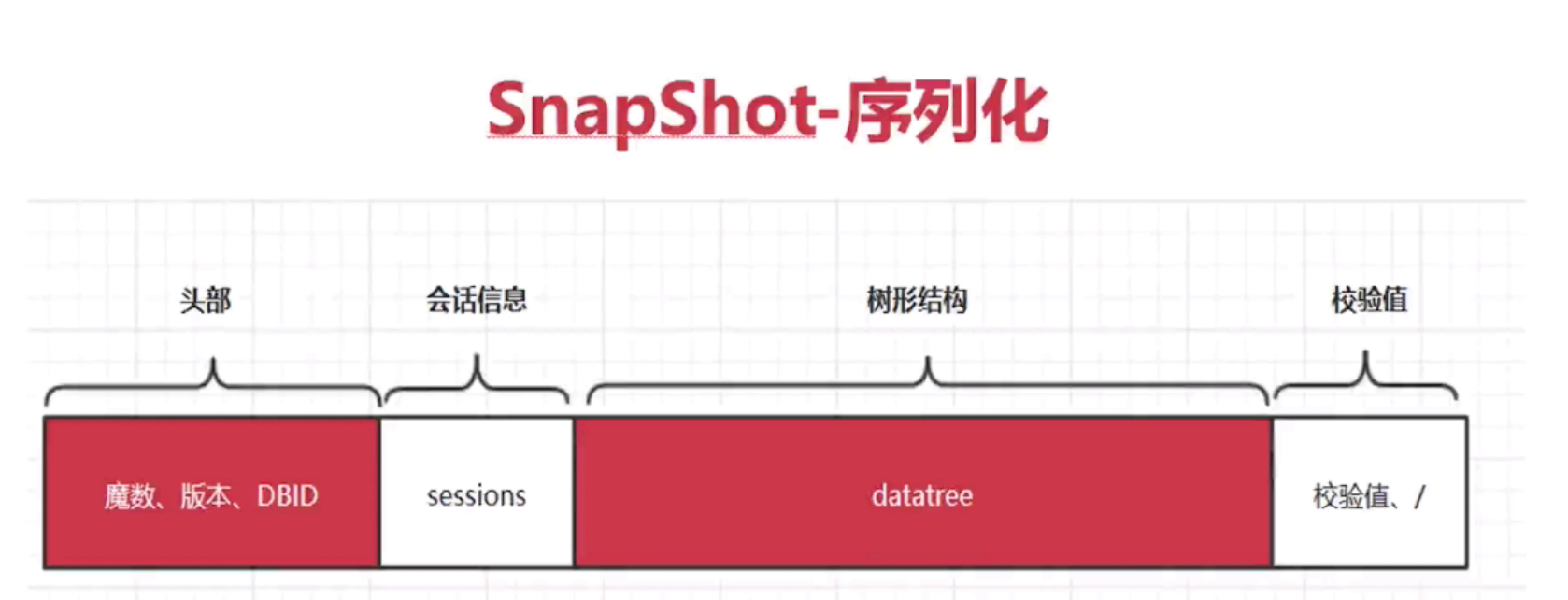 SnapShot-序列化

头部

会话信息

树形结构

校验值

魔数、版本、DBID

sessions

datatree

校验值、/